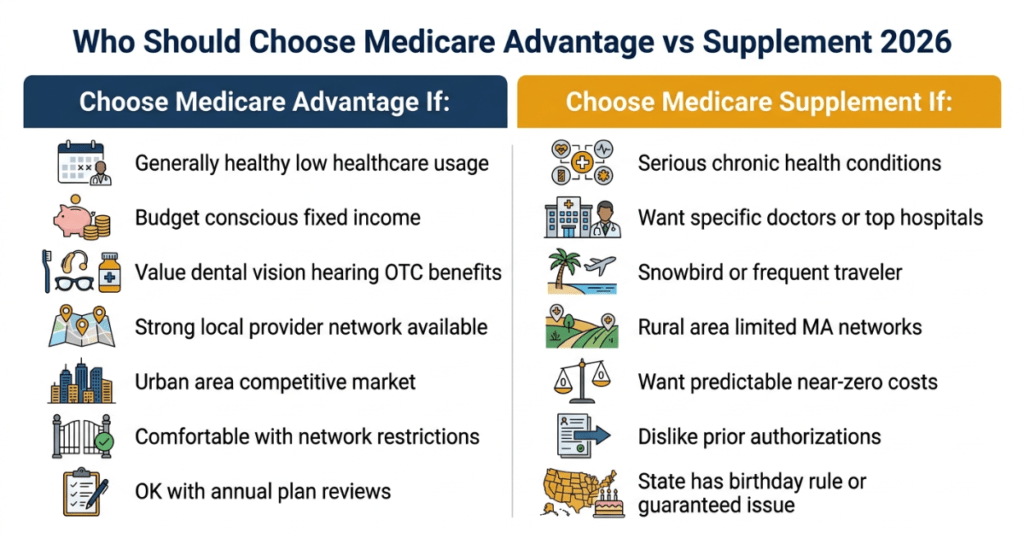 Who Should Choose Medicare Advantage vs Supplement 2026

Choose Medicare Advantage If:

Generally healthy low healthcare usage

Budget conscious fixed income

Value dental vision hearing OTC benefits

Strong local provider network available

Urban area competitive market

Comfortable with network restrictions

OK with annual plan reviews

Choose Medicare Supplement If:

Serious chronic health conditions

Want specific doctors or top hospitals

Snowbird or frequent traveler

Rural area limited MA networks

Want predictable near-zero costs

Dislike prior authorizations

State has birthday rule or guaranteed issue